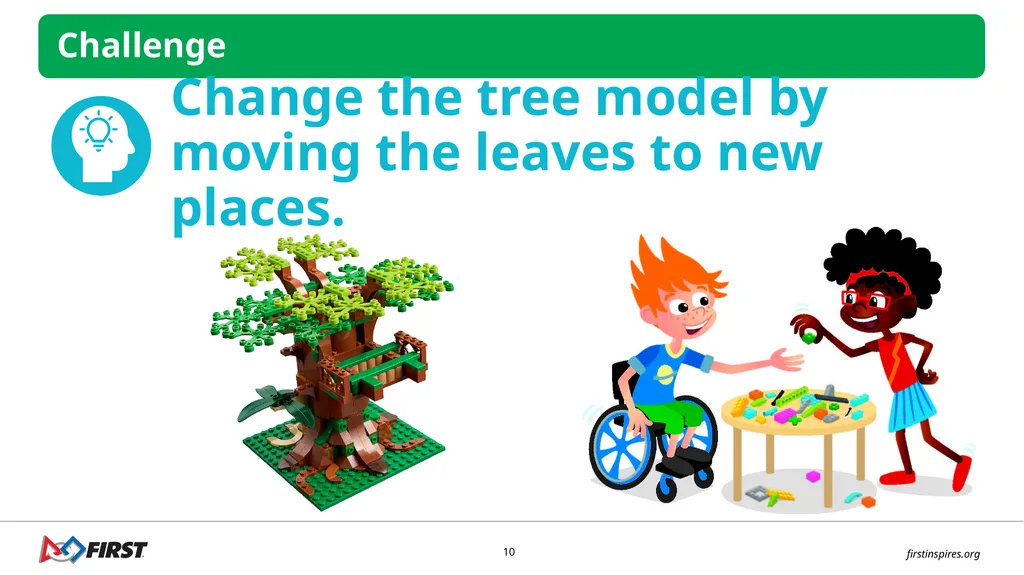 Challenge

Change the tree model by moving the leaves to new places.

FIRST

10

firstinspires.org